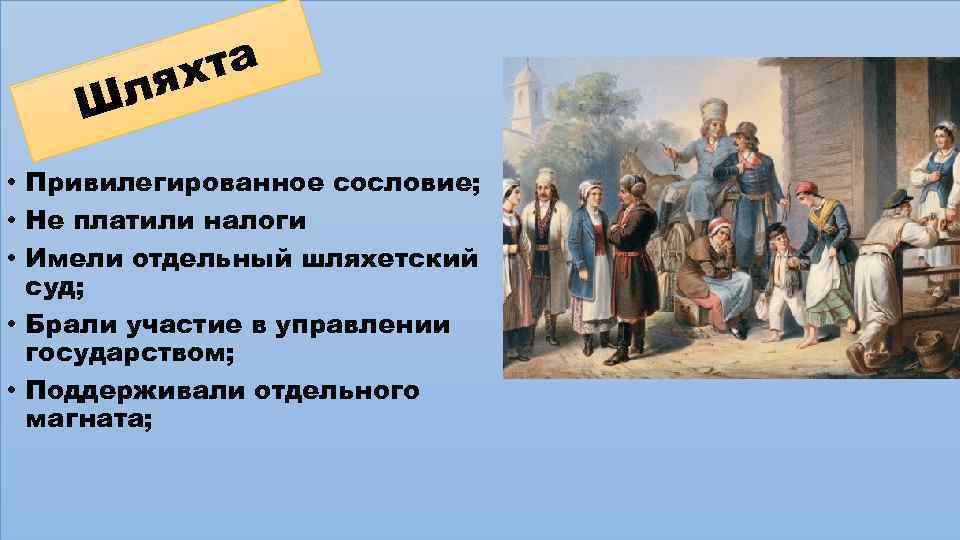 Шляхта

• Привилегированное сословие;
• Не платили налоги
• Имели отдельный шляхетский суд;
• Брали участие в управлении государством;
• Поддерживали отдельного магната;